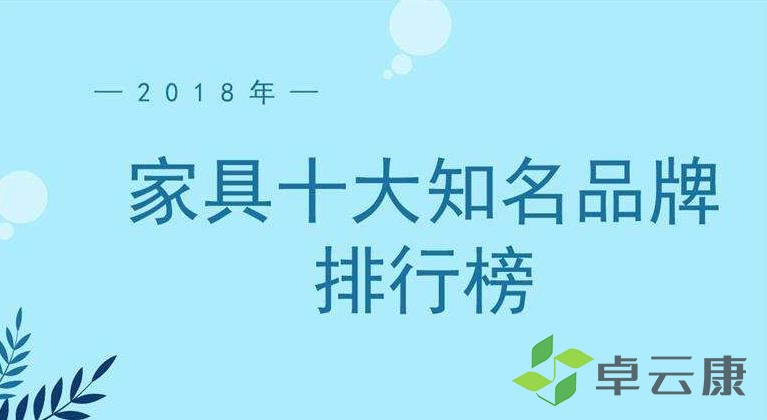 — 2018年 —

家具十大知名品牌排行榜

卓云康